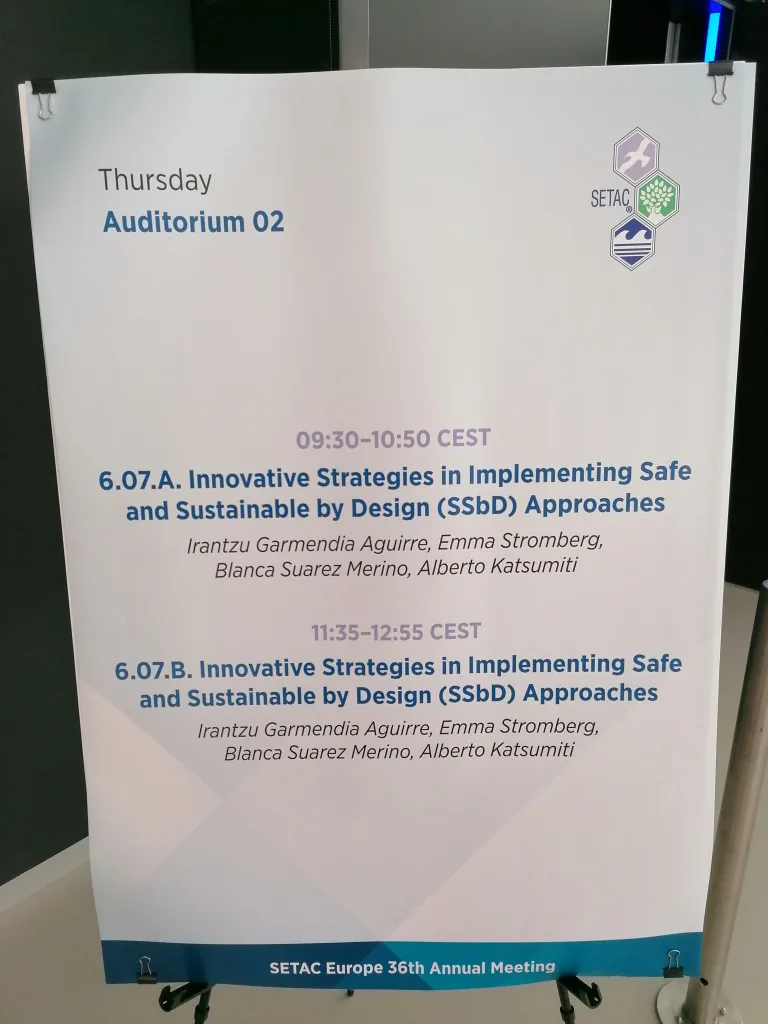 Thursday

Auditorium 02

SETAC

09:30–10:50 CEST

6.07.A. Innovative Strategies in Implementing Safe and Sustainable by Design (SSbD) Approaches

Irantzu Garmendia Aguirre, Emma Stromberg, Blanca Suarez Merino, Alberto Katsumiti

11:35–12:55 CEST

6.07.B. Innovative Strategies in Implementing Safe and Sustainable by Design (SSbD) Approaches

Irantzu Garmendia Aguirre, Emma Stromberg, Blanca Suarez Merino, Alberto Katsumiti

SETAC Europe 36th Annual Meeting